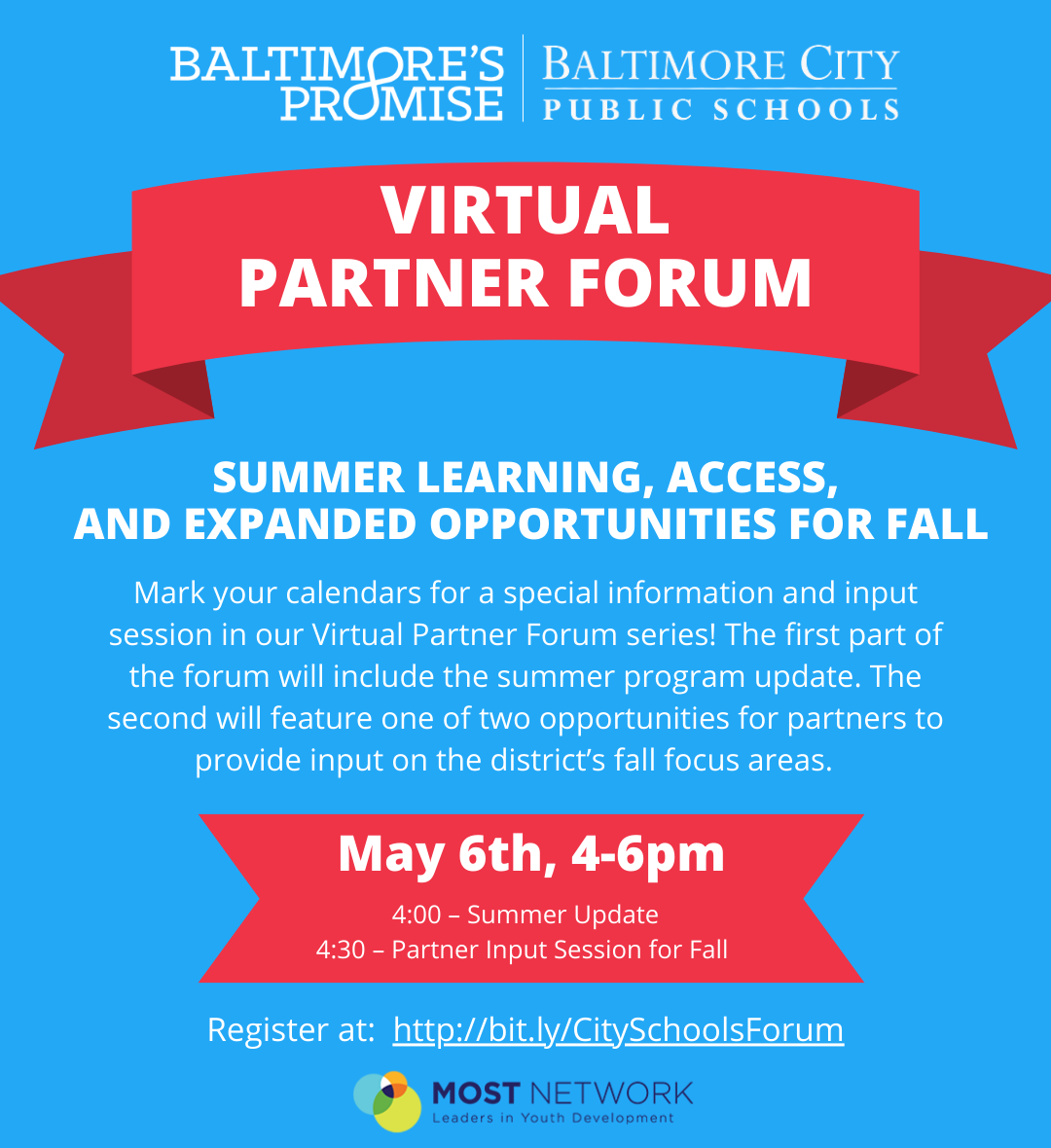 BALTIMORE'S PROMISE

BALTIMORE CITY PUBLIC SCHOOLS

VIRTUAL PARTNER FORUM

SUMMER LEARNING, ACCESS, AND EXPANDED OPPORTUNITIES FOR FALL

Mark your calendars for a special information and input session in our Virtual Partner Forum series! The first part of the forum will include the summer program update. The second will feature one of two opportunities for partners to provide input on the district's fall focus areas.

May 6th, 4-6pm

4:00 – Summer Update
4:30 – Partner Input Session for Fall

Register at: http://bit.ly/CitySchoolsForum

MOST NETWORK
Leaders in Youth Development